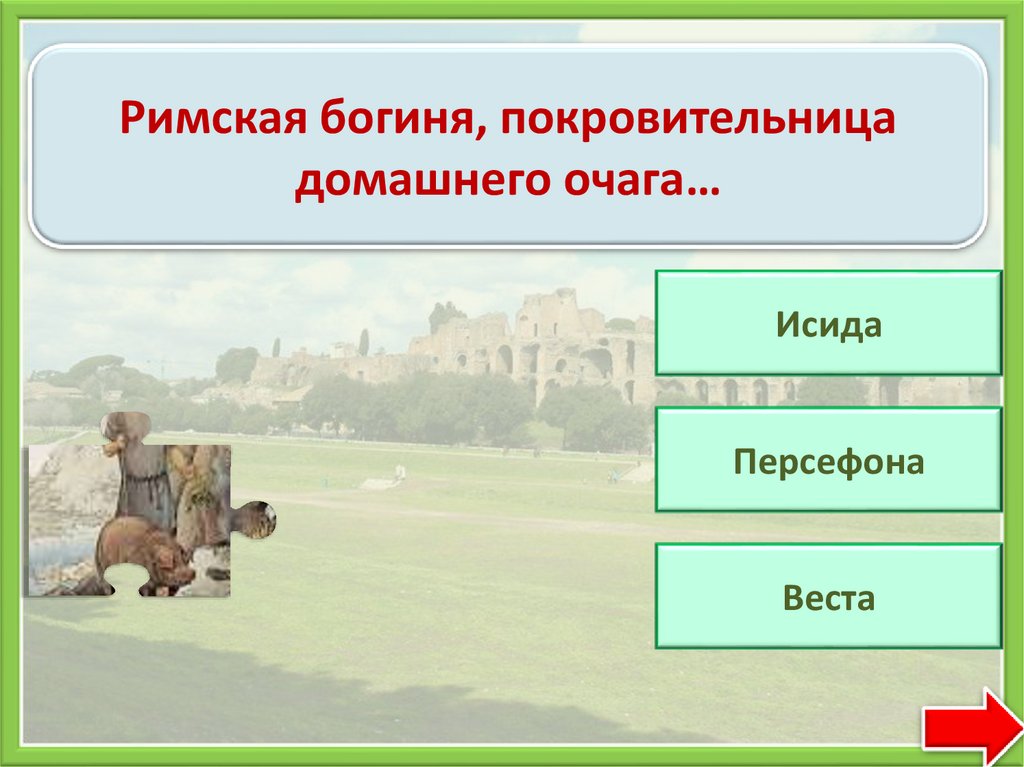 Римская богиня, покровительница домашнего очага…

Исида

Персефона

Веста